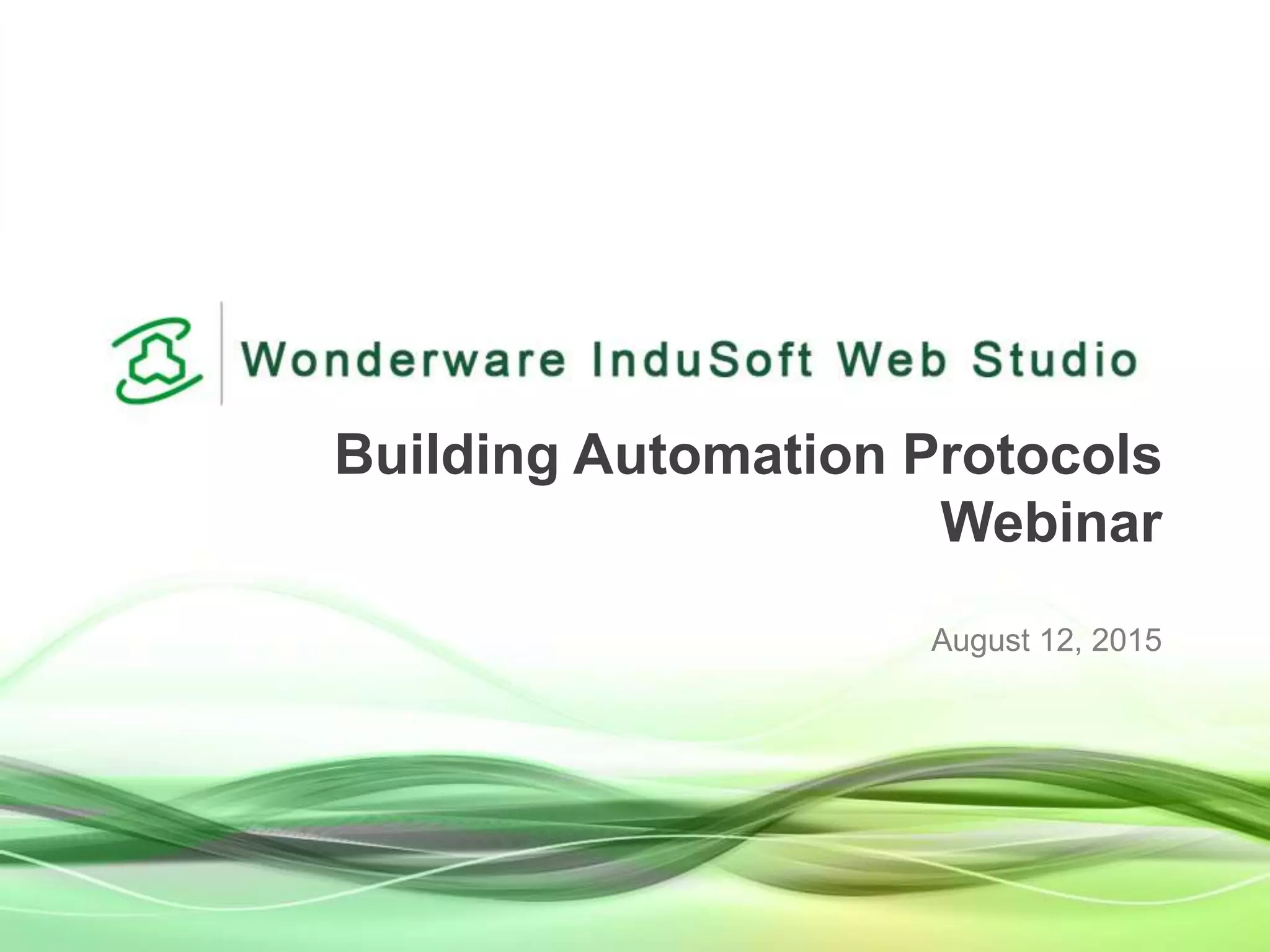 Wonderware InduSoft Web Studio

Building Automation Protocols Webinar

August 12, 2015